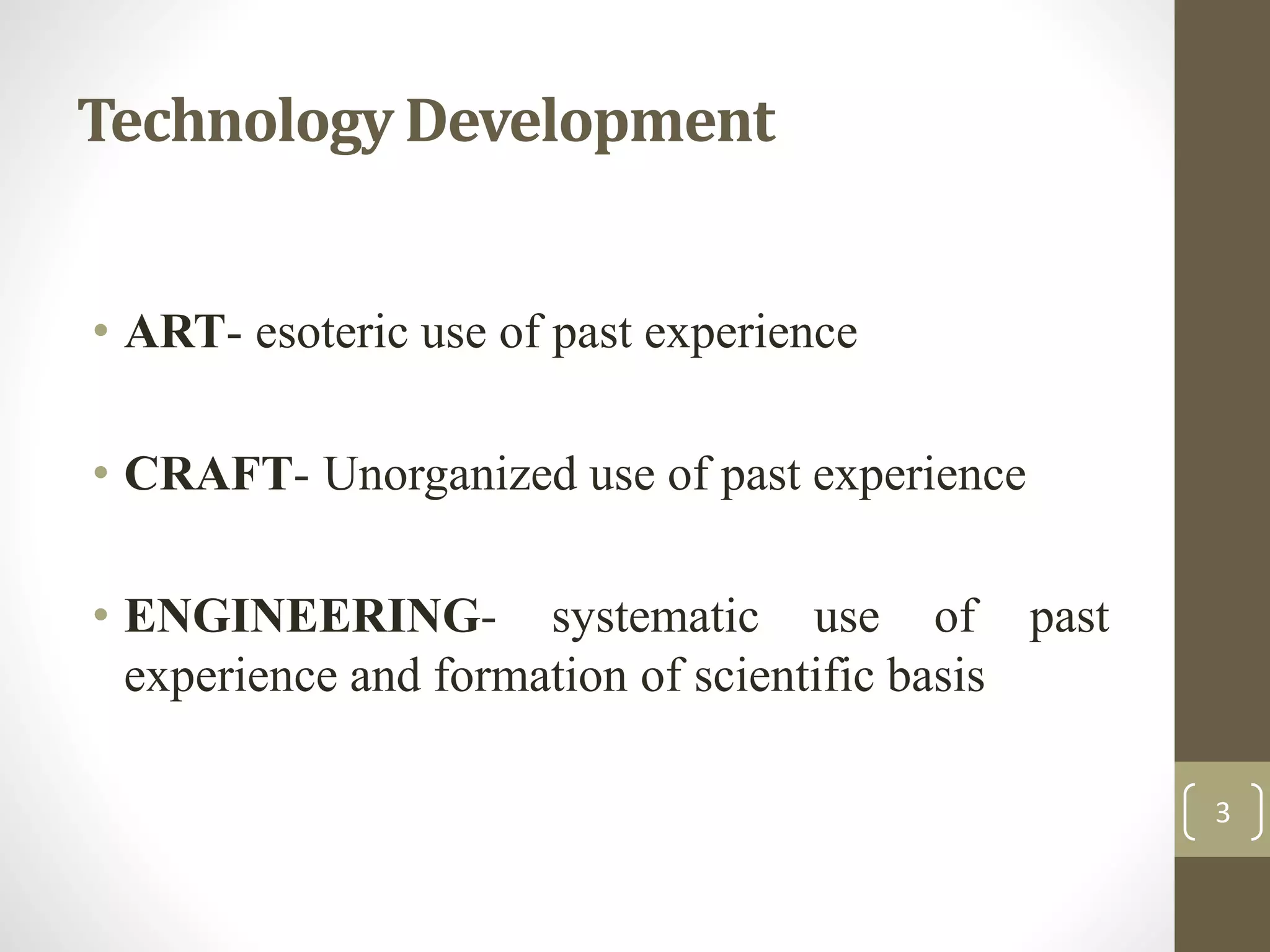 Technology Development

• ART- esoteric use of past experience

• CRAFT- Unorganized use of past experience

• ENGINEERING- systematic use of past experience and formation of scientific basis

3